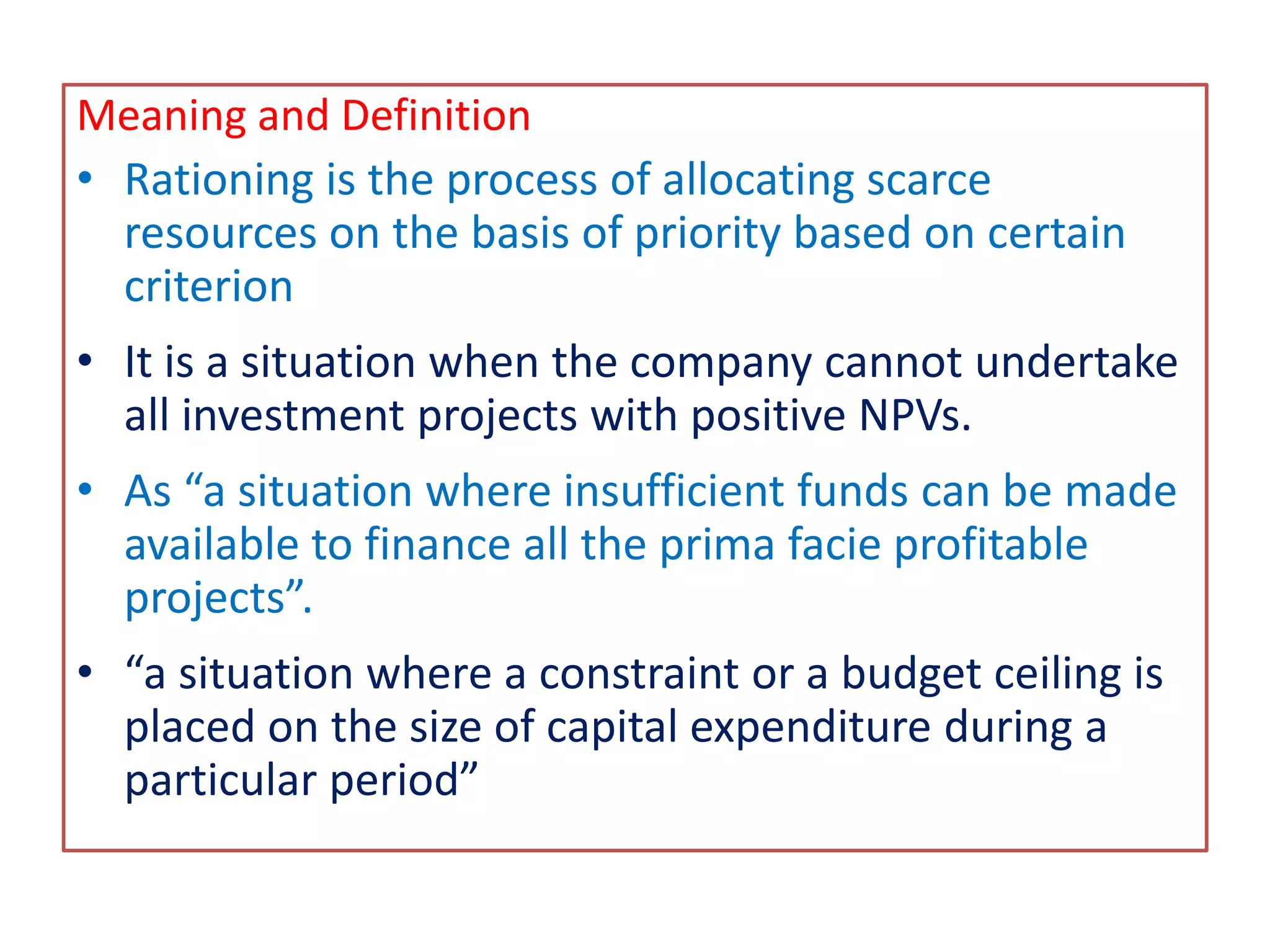 Meaning and Definition

• Rationing is the process of allocating scarce resources on the basis of priority based on certain criterion

• It is a situation when the company cannot undertake all investment projects with positive NPVs.

• As “a situation where insufficient funds can be made available to finance all the prima facie profitable projects”.

• “a situation where a constraint or a budget ceiling is placed on the size of capital expenditure during a particular period”